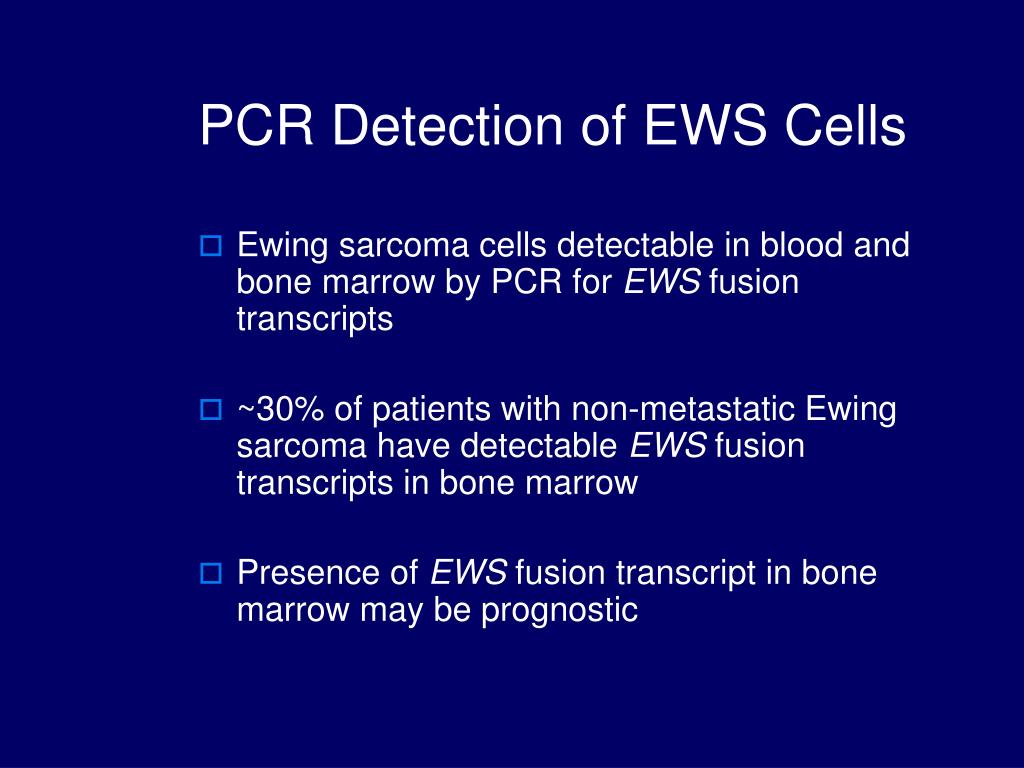 PCR Detection of EWS Cells

Ewing sarcoma cells detectable in blood and bone marrow by PCR for EWS fusion transcripts

~30% of patients with non-metastatic Ewing sarcoma have detectable EWS fusion transcripts in bone marrow

Presence of EWS fusion transcript in bone marrow may be prognostic